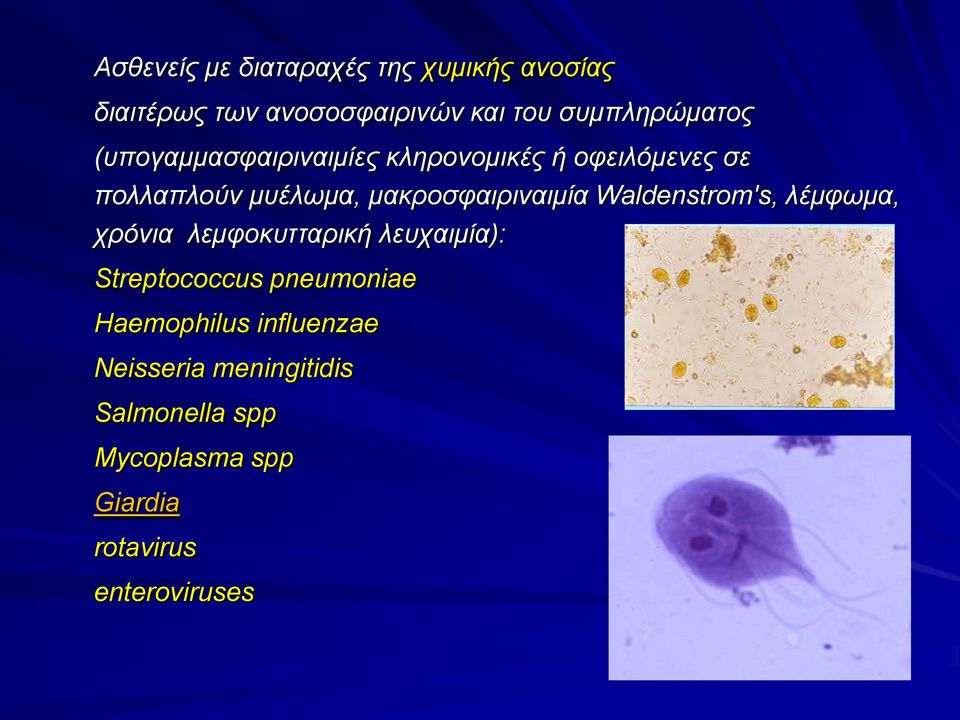 Ασθενείς με διαταραχές της χυμικής ανοσίας

διαιτέρως των ανοσοσφαιρινών και του συμπληρώματος

(υπογαμμασφαιριναιμίες κληρονομικές ή οφειλόμενες σε πολλαπλούν μυέλωμα, μακροσφαιριναιμία Waldenstrom's, λέμφωμα, χρόνια λεμφοκυτταρική λευχαιμία):

Streptococcus pneumoniae

Haemophilus influenzae

Neisseria meningitidis

Salmonella spp

Mycoplasma spp

Giardia

rotavirus

enteroviruses